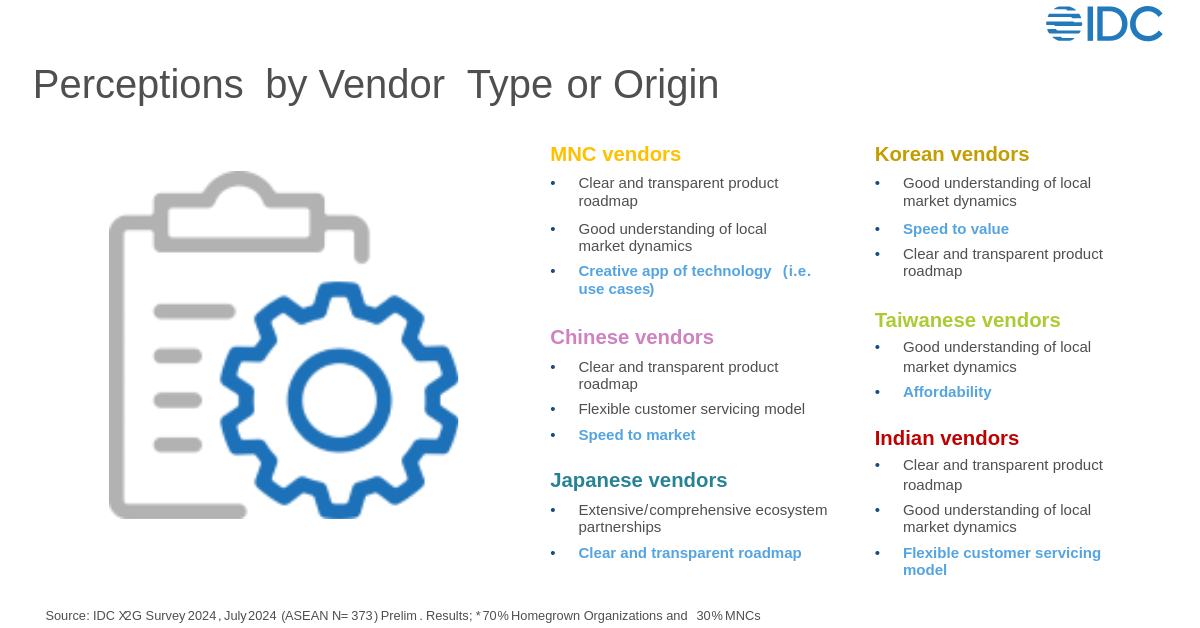 IDC

Perceptions by Vendor Type or Origin

MNC vendors
• Clear and transparent product roadmap
• Good understanding of local market dynamics
• Creative app of technology (i.e. use cases)

Chinese vendors
• Clear and transparent product roadmap
• Flexible customer servicing model
• Speed to market

Japanese vendors
• Extensive/comprehensive ecosystem partnerships
• Clear and transparent roadmap

Korean vendors
• Good understanding of local market dynamics
• Speed to value
• Clear and transparent product roadmap

Taiwanese vendors
• Good understanding of local market dynamics
• Affordability

Indian vendors
• Clear and transparent product roadmap
• Good understanding of local market dynamics
• Flexible customer servicing model

Source: IDC X2G Survey 2024, July 2024 (ASEAN N= 373) Prelim. Results; *70% Homegrown Organizations and 30% MNCs